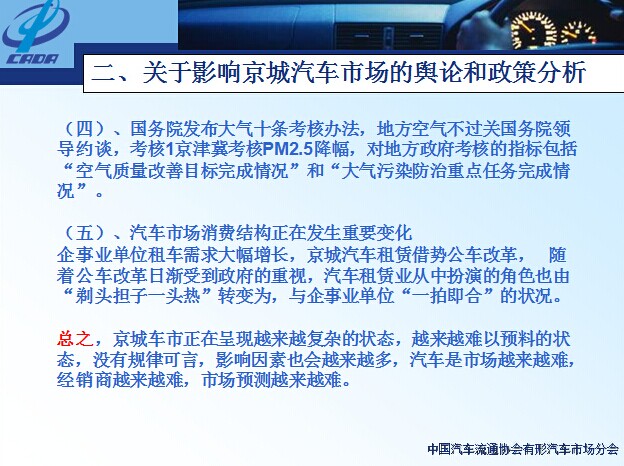 CADA

二、关于影响京城汽车市场的舆论和政策分析

（四）、国务院发布大气十条考核办法，地方空气不过关国务院领导约谈，考核1京津冀考核PM2.5降幅，对地方政府考核的指标包括“空气质量改善目标完成情况”和“大气污染防治重点任务完成情况”。

（五）、汽车市场消费结构正在发生重要变化
企事业单位租车需求大幅增长，京城汽车租赁借势公车改革， 随着公车改革日渐受到政府的重视，汽车租赁业从中扮演的角色也由“剃头担子一头热”转变为，与企事业单位“一拍即合”的状况。

总之，京城车市正在呈现越来越复杂的状态，越来越难以预料的状态，没有规律可言，影响因素也会越来越多，汽车是市场越来越难，经销商越来越难，市场预测越来越难。

中国汽车流通协会有形汽车市场分会